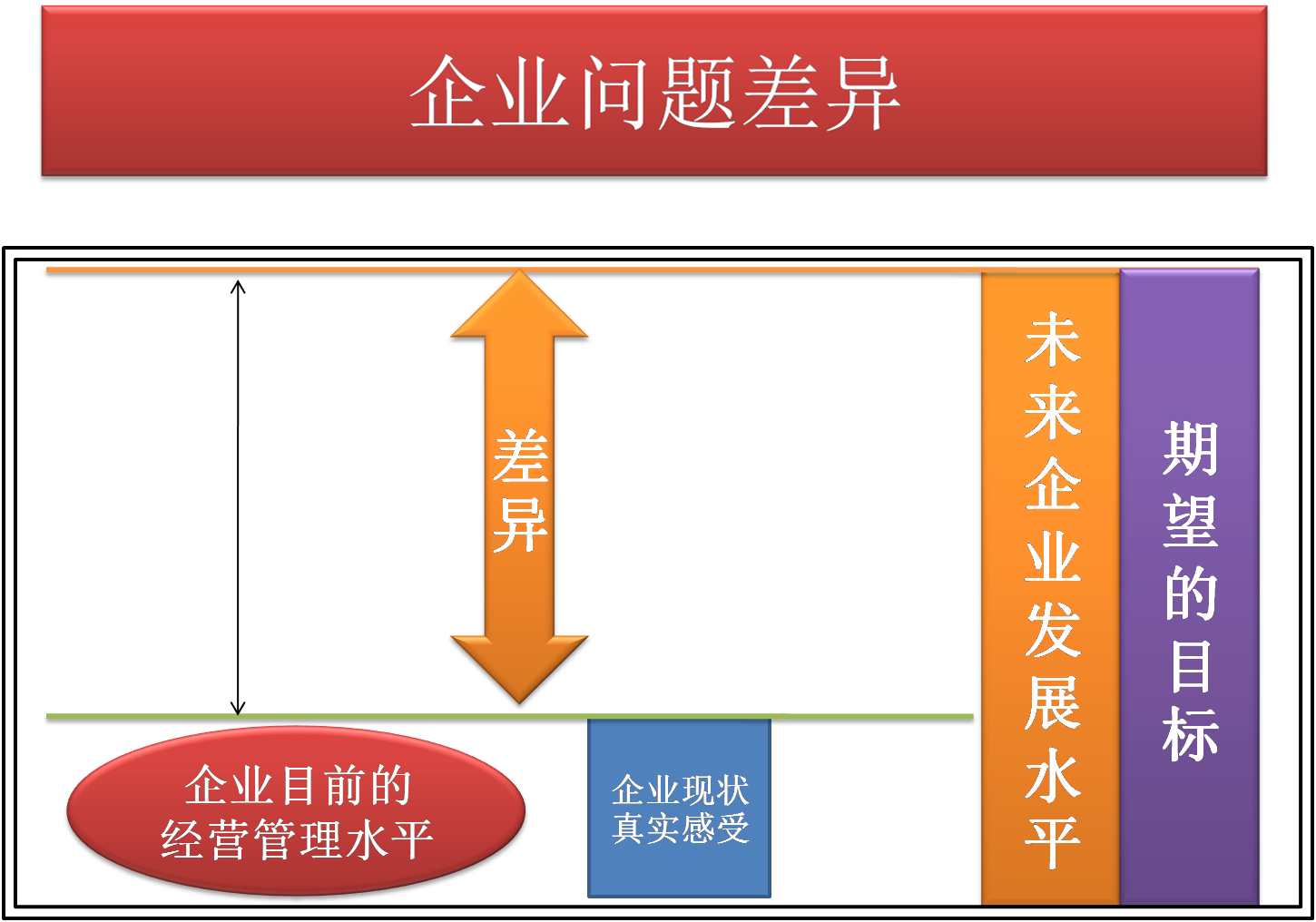 企业问题差异

差异

未来企业发展水平

期望的目标

企业目前的经营管理水平

企业现状真实感受